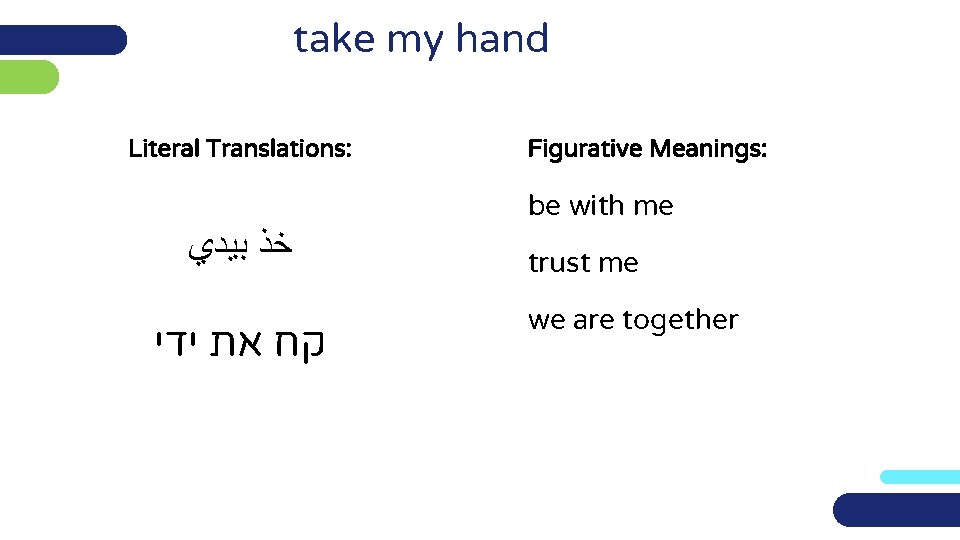 take my hand

Literal Translations:

خذ بيدي

קח את ידי

Figurative Meanings:

be with me

trust me

we are together